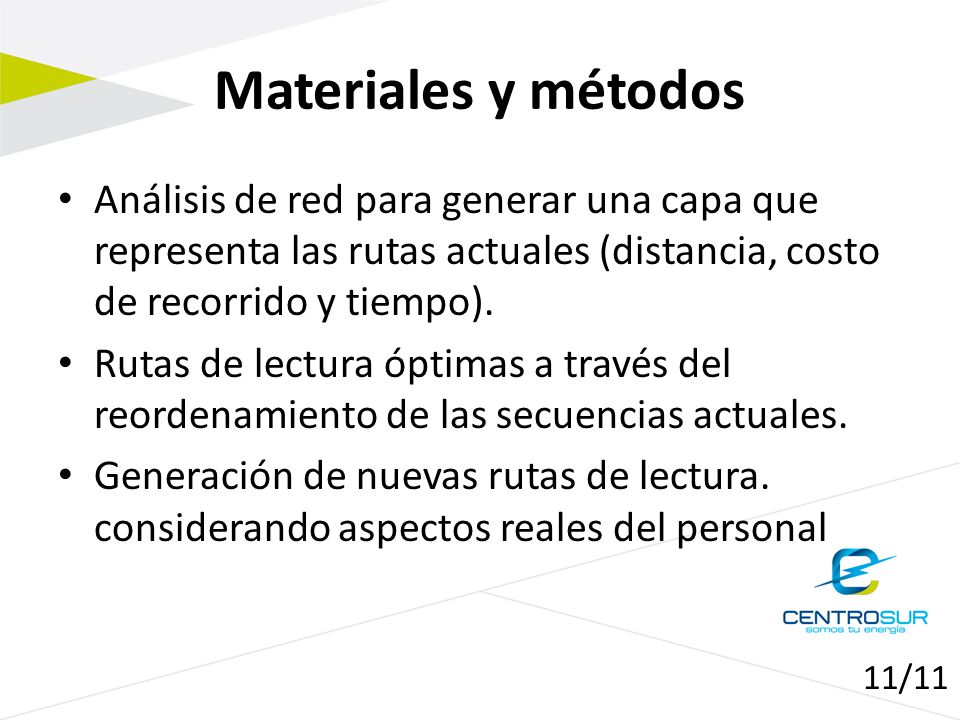 Materiales y métodos

• Análisis de red para generar una capa que representa las rutas actuales (distancia, costo de recorrido y tiempo).

• Rutas de lectura óptimas a través del reordenamiento de las secuencias actuales.

• Generación de nuevas rutas de lectura. considerando aspectos reales del personal

CENTROSUR
somos tu energía

11/11